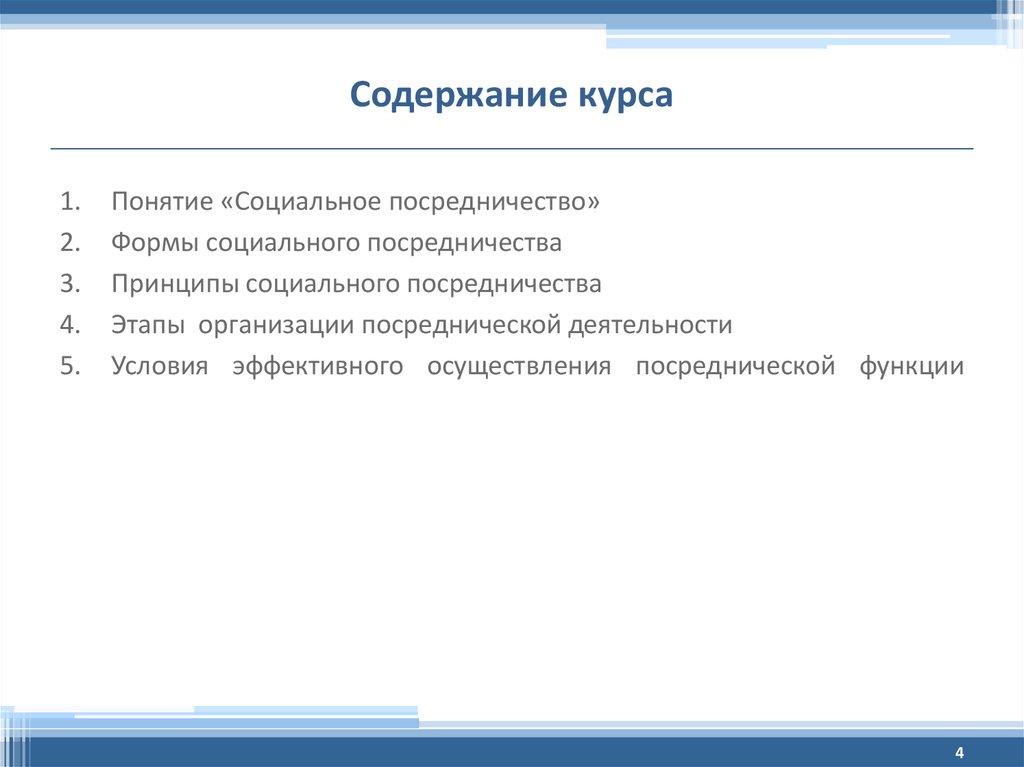 Содержание курса

1. Понятие «Социальное посредничество»
2. Формы социального посредничества
3. Принципы социального посредничества
4. Этапы организации посреднической деятельности
5. Условия эффективного осуществления посреднической функции

4